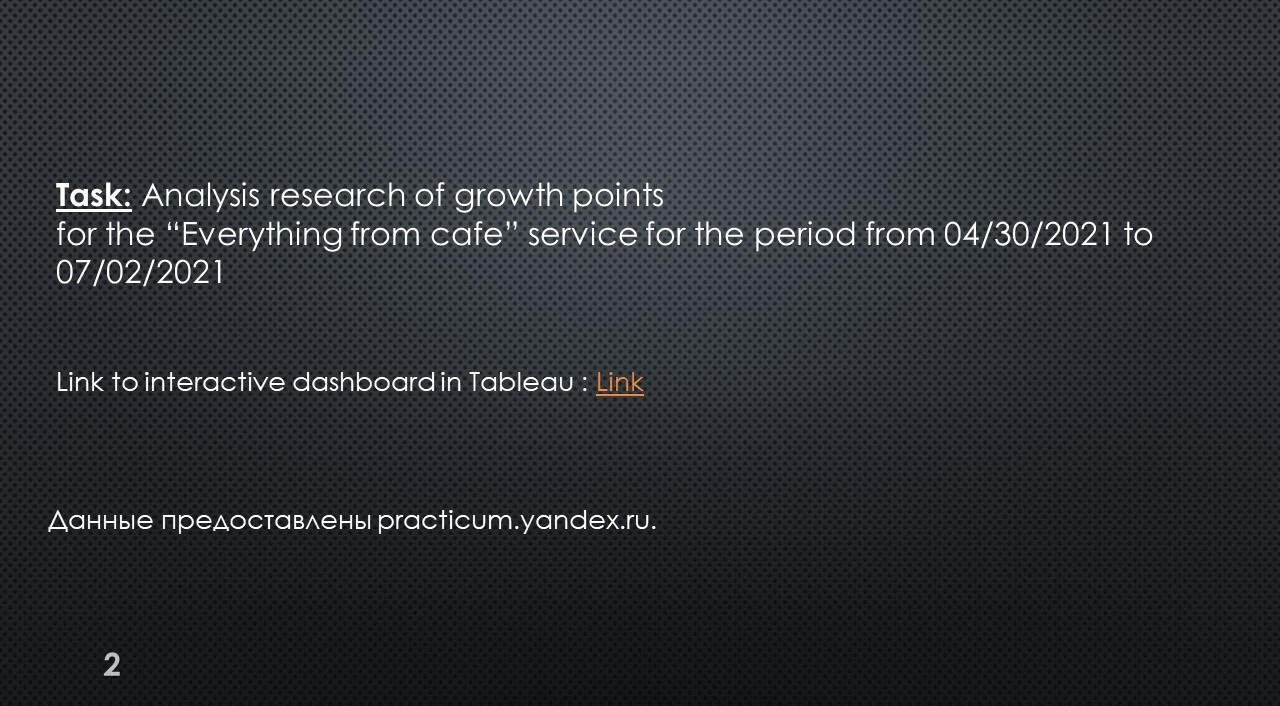 Task: Analysis research of growth points for the “Everything from cafe” service for the period from 04/30/2021 to 07/02/2021

Link to interactive dashboard in Tableau : Link

Данные предоставлены practicum.yandex.ru.

2